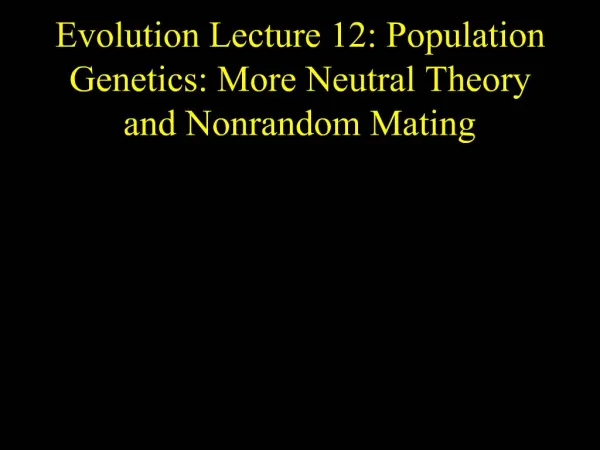 Evolution Lecture 12: Population Genetics: More Neutral Theory and Nonrandom Mating